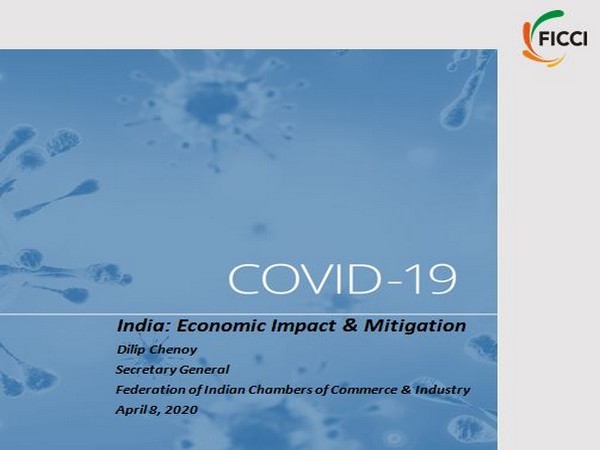 FICCI

COVID-19

India: Economic Impact & Mitigation

Dilip Chenoy

Secretary General

Federation of Indian Chambers of Commerce & Industry

April 8, 2020